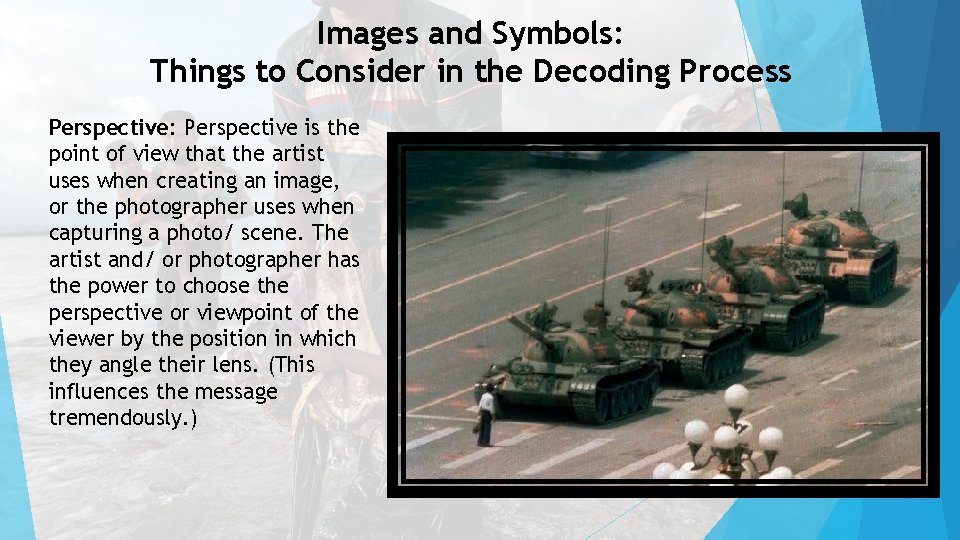 Images and Symbols:
Things to Consider in the Decoding Process

Perspective: Perspective is the point of view that the artist uses when creating an image, or the photographer uses when capturing a photo/ scene. The artist and/ or photographer has the power to choose the perspective or viewpoint of the viewer by the position in which they angle their lens. (This influences the message tremendously.)